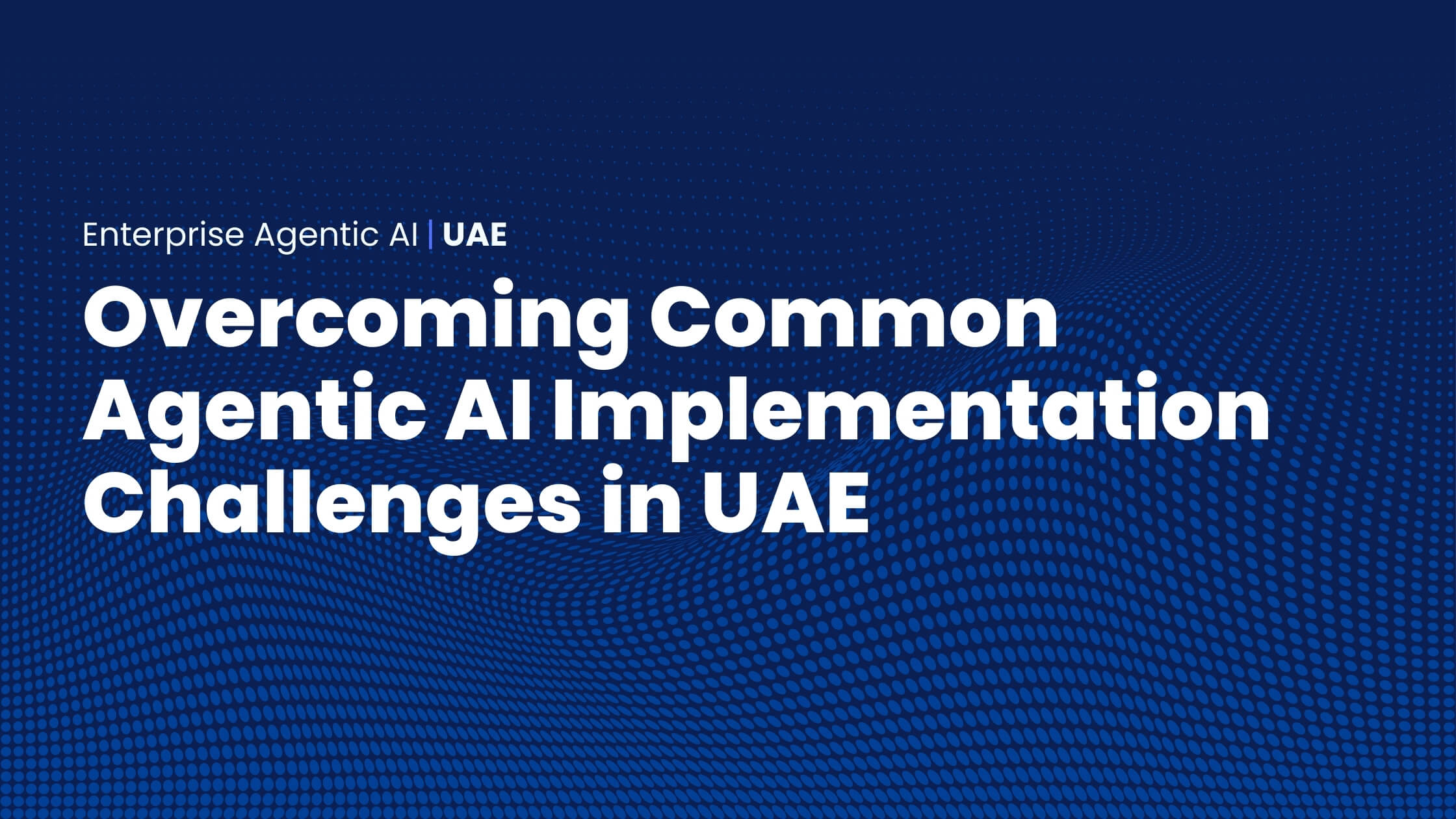 Enterprise Agentic AI | UAE

Overcoming Common Agentic AI Implementation Challenges in UAE